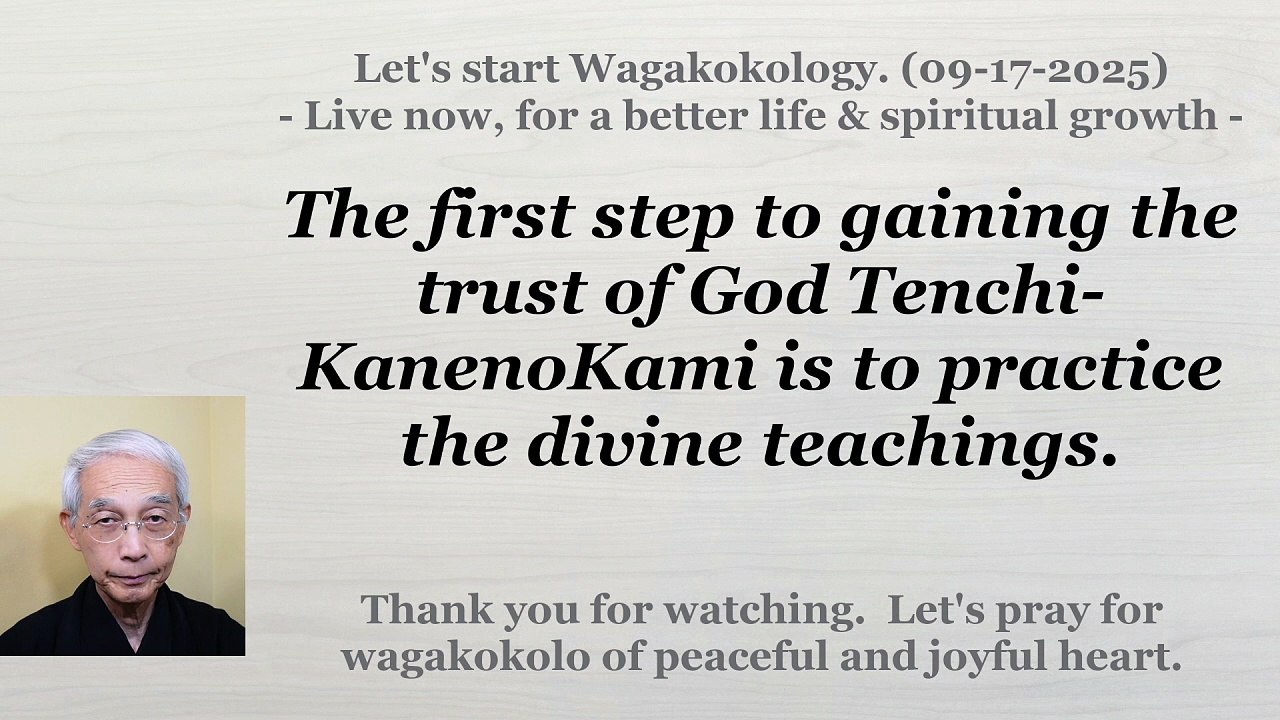 Let's start Wagakokology. (09-17-2025)
- Live now, for a better life & spiritual growth -

The first step to gaining the trust of God Tenchi-KanenoKami is to practice the divine teachings.

Thank you for watching. Let's pray for wagakokolo of peaceful and joyful heart.